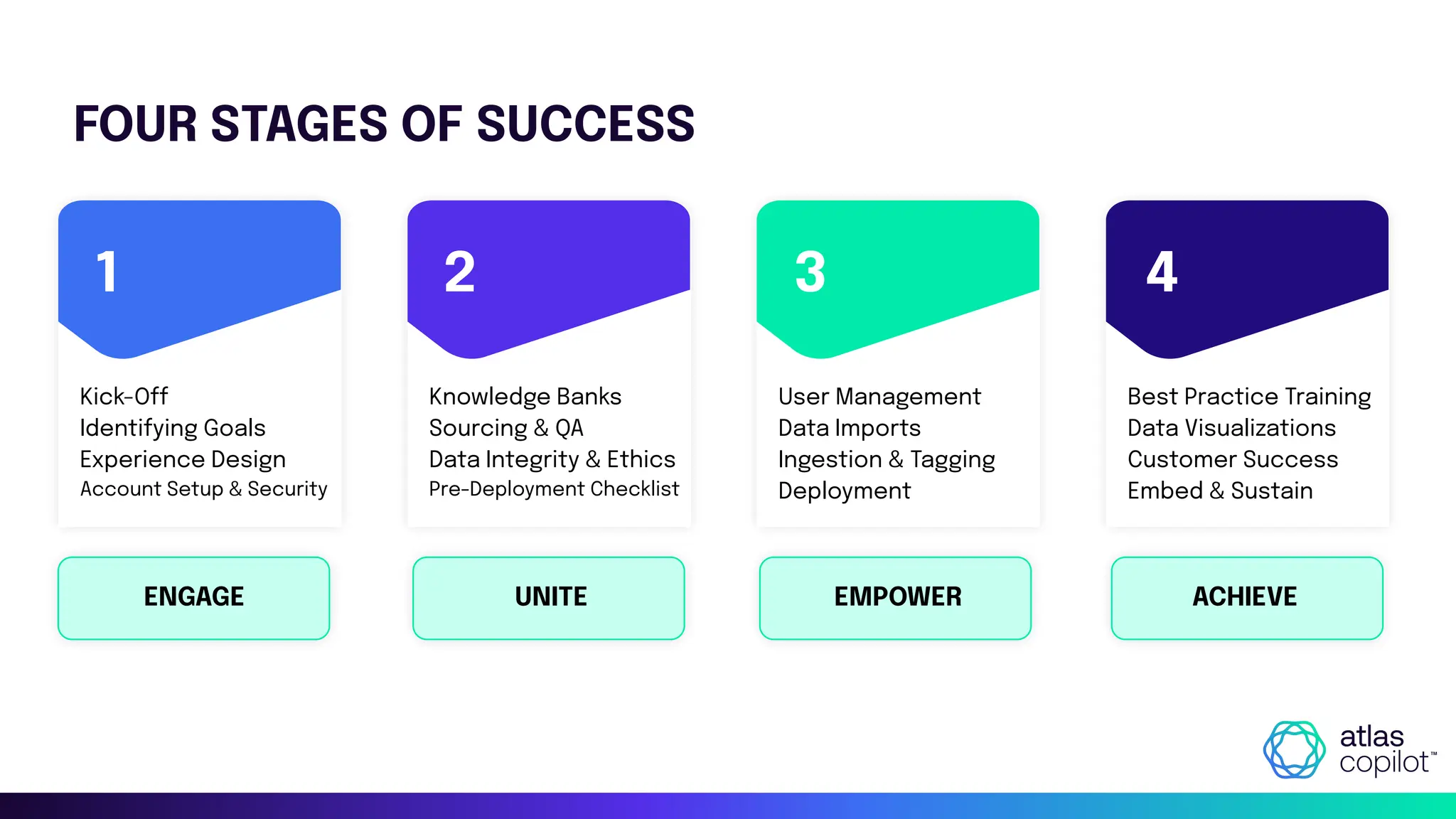 FOUR STAGES OF SUCCESS

1

Kick-Off
Identifying Goals
Experience Design
Account Setup & Security

ENGAGE

2

Knowledge Banks
Sourcing & QA
Data Integrity & Ethics
Pre-Deployment Checklist

UNITE

3

User Management
Data Imports
Ingestion & Tagging
Deployment

EMPOWER

4

Best Practice Training
Data Visualizations
Customer Success
Embed & Sustain

ACHIEVE

atlas copilot™